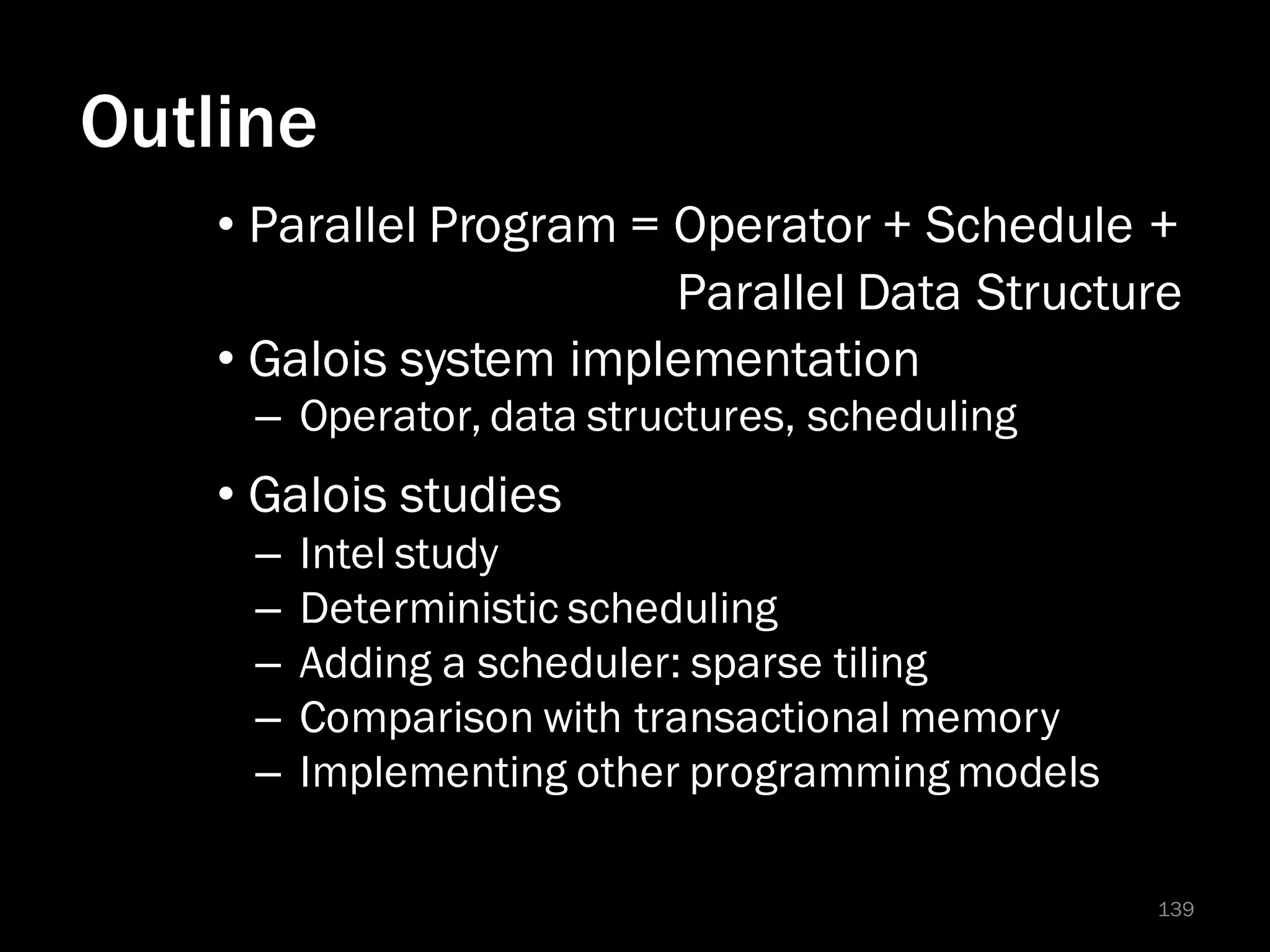 Outline

• Parallel Program = Operator + Schedule + Parallel Data Structure

• Galois system implementation
– Operator, data structures, scheduling

• Galois studies
– Intel study
– Deterministic scheduling
– Adding a scheduler: sparse tiling
– Comparison with transactional memory
– Implementing other programming models

139